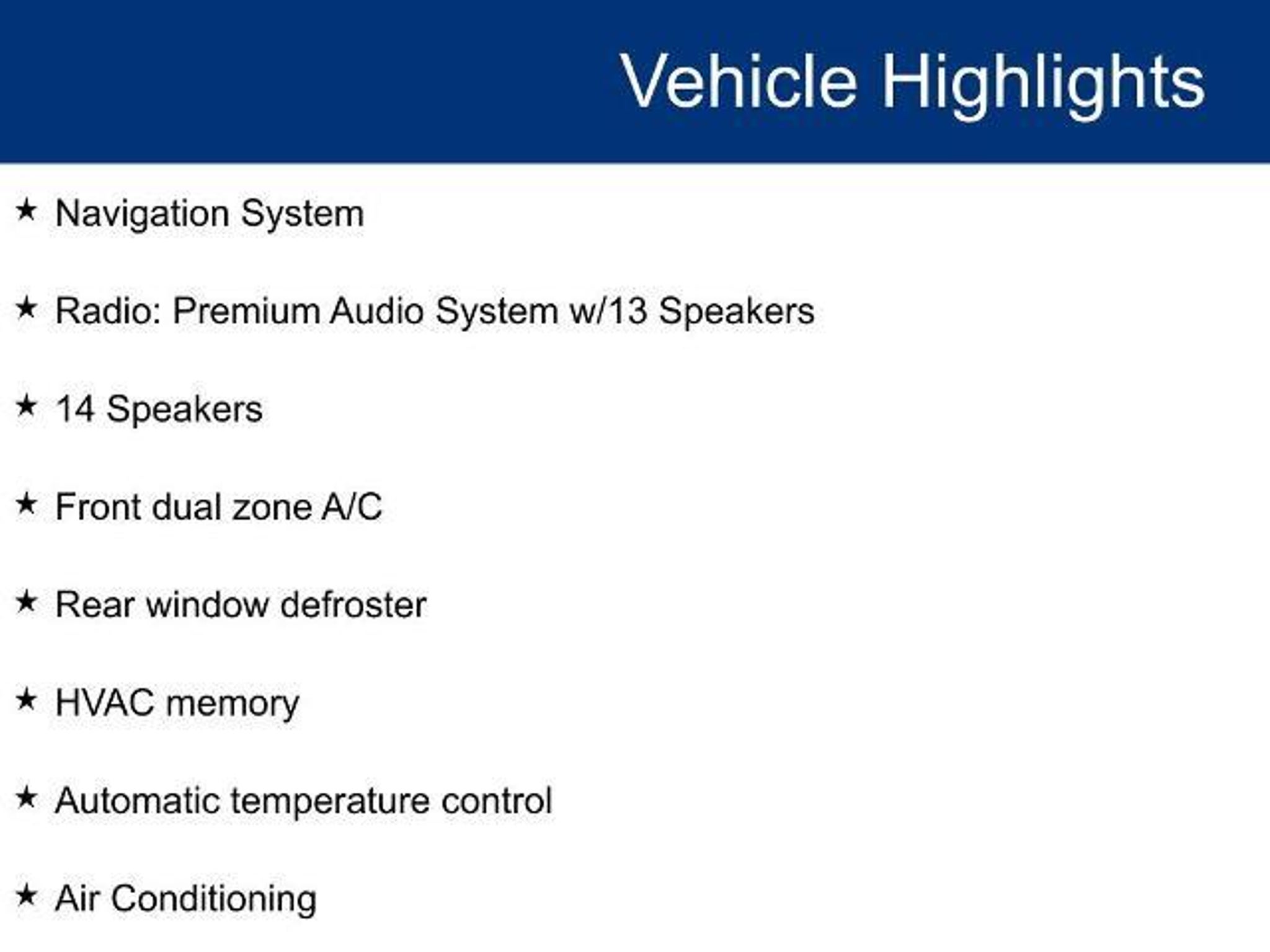 Vehicle Highlights

★ Navigation System

★ Radio: Premium Audio System w/13 Speakers

★ 14 Speakers

★ Front dual zone A/C

★ Rear window defroster

★ HVAC memory

★ Automatic temperature control

★ Air Conditioning